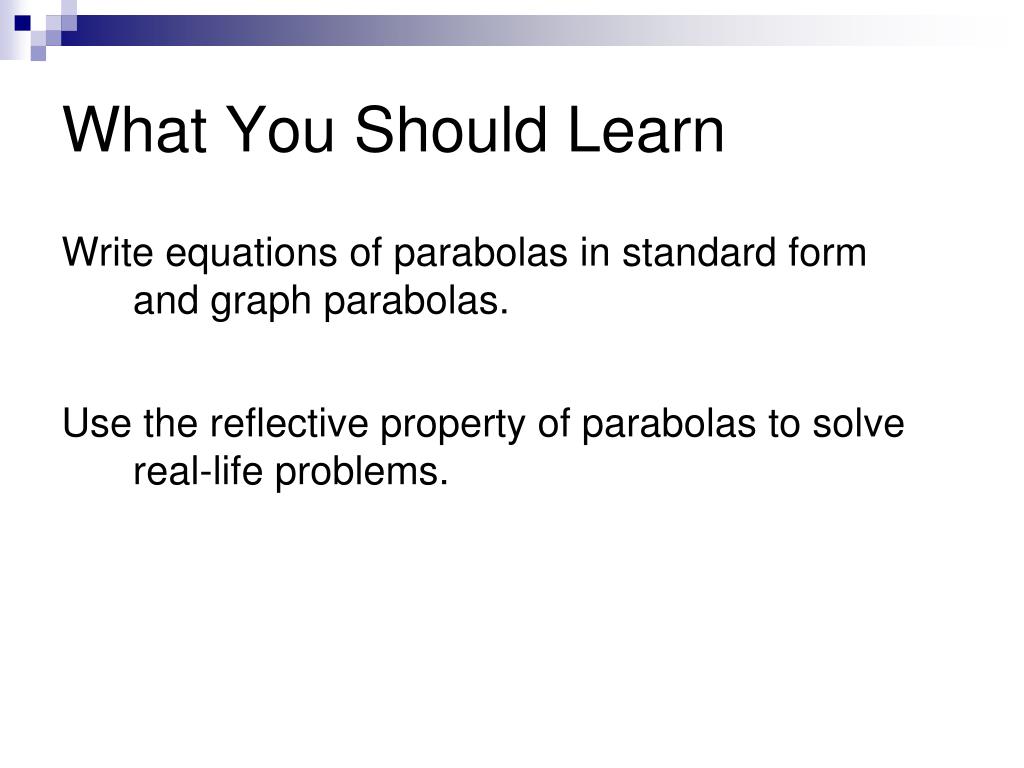 What You Should Learn

Write equations of parabolas in standard form and graph parabolas.

Use the reflective property of parabolas to solve real-life problems.